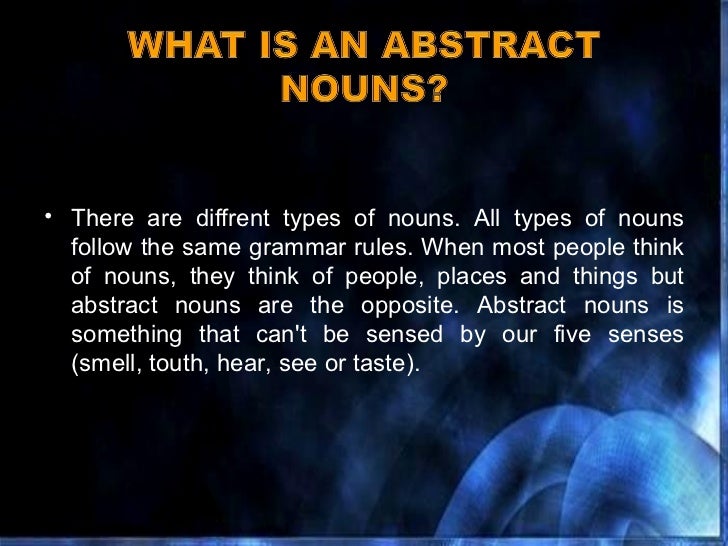 WHAT IS AN ABSTRACT NOUNS?

• There are diffrent types of nouns. All types of nouns follow the same grammar rules. When most people think of nouns, they think of people, places and things but abstract nouns are the opposite. Abstract nouns is something that can't be sensed by our five senses (smell, touth, hear, see or taste).